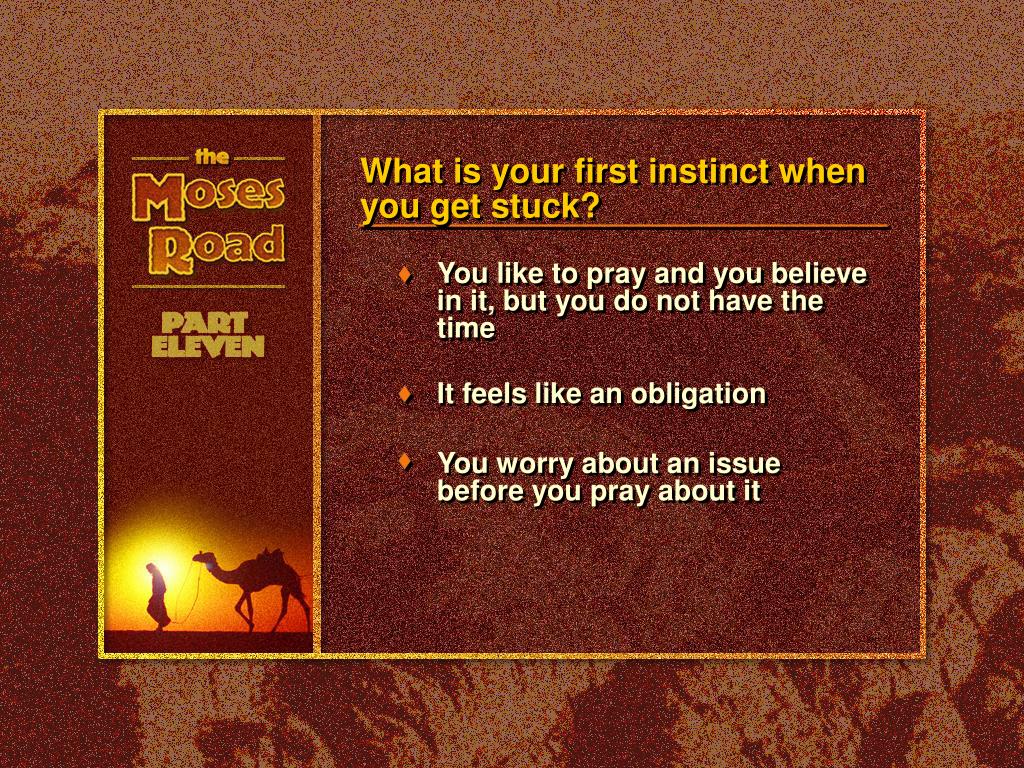 the
Moses
Road

PART
ELEVEN

What is your first instinct when you get stuck?

♦ You like to pray and you believe in it, but you do not have the time

♦ It feels like an obligation

♦ You worry about an issue before you pray about it